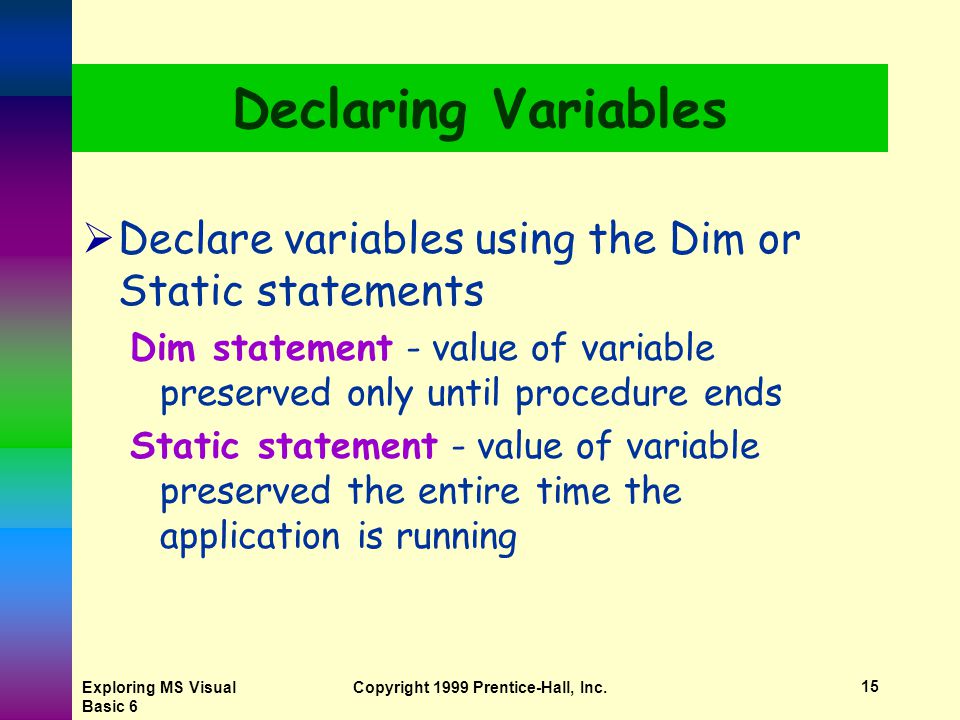 Declaring Variables

➢ Declare variables using the Dim or Static statements

Dim statement - value of variable preserved only until procedure ends

Static statement - value of variable preserved the entire time the application is running

Exploring MS Visual Basic 6

Copyright 1999 Prentice-Hall, Inc.

15